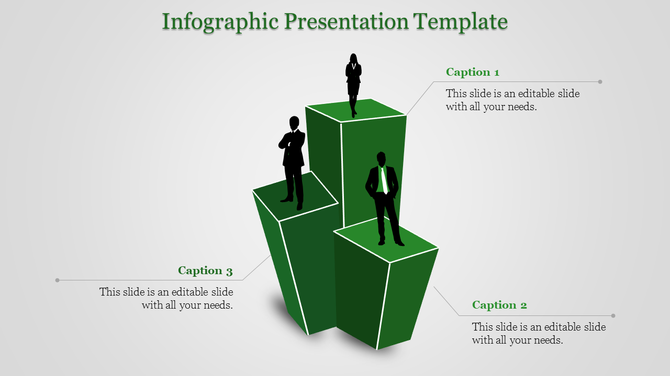 Infographic Presentation Template

Caption 1

This slide is an editable slide with all your needs.

Caption 3

This slide is an editable slide with all your needs.

Caption 2

This slide is an editable slide with all your needs.